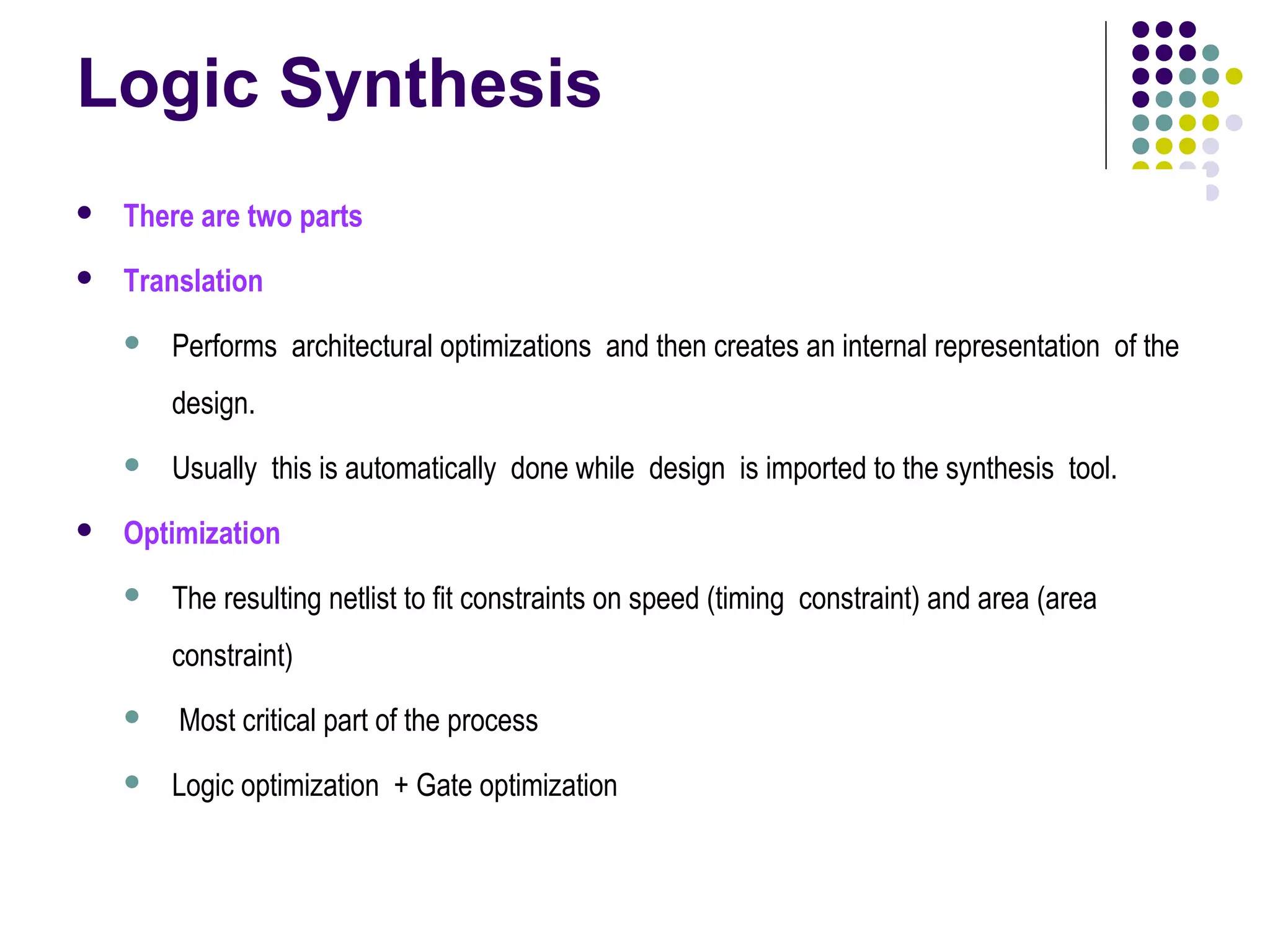 Logic Synthesis

- There are two parts
- Translation
  - Performs architectural optimizations and then creates an internal representation of the design.
  - Usually this is automatically done while design is imported to the synthesis tool.
- Optimization
  - The resulting netlist to fit constraints on speed (timing constraint) and area (area constraint)
  - Most critical part of the process
  - Logic optimization + Gate optimization